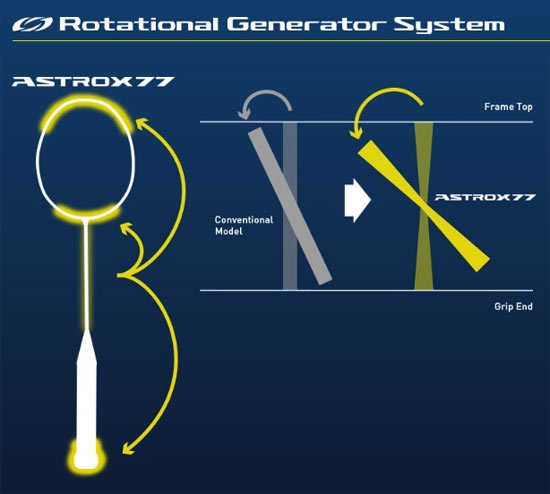 Rotational Generator System

ASTROX77

Frame Top

Conventional Model

ASTROX77

Grip End